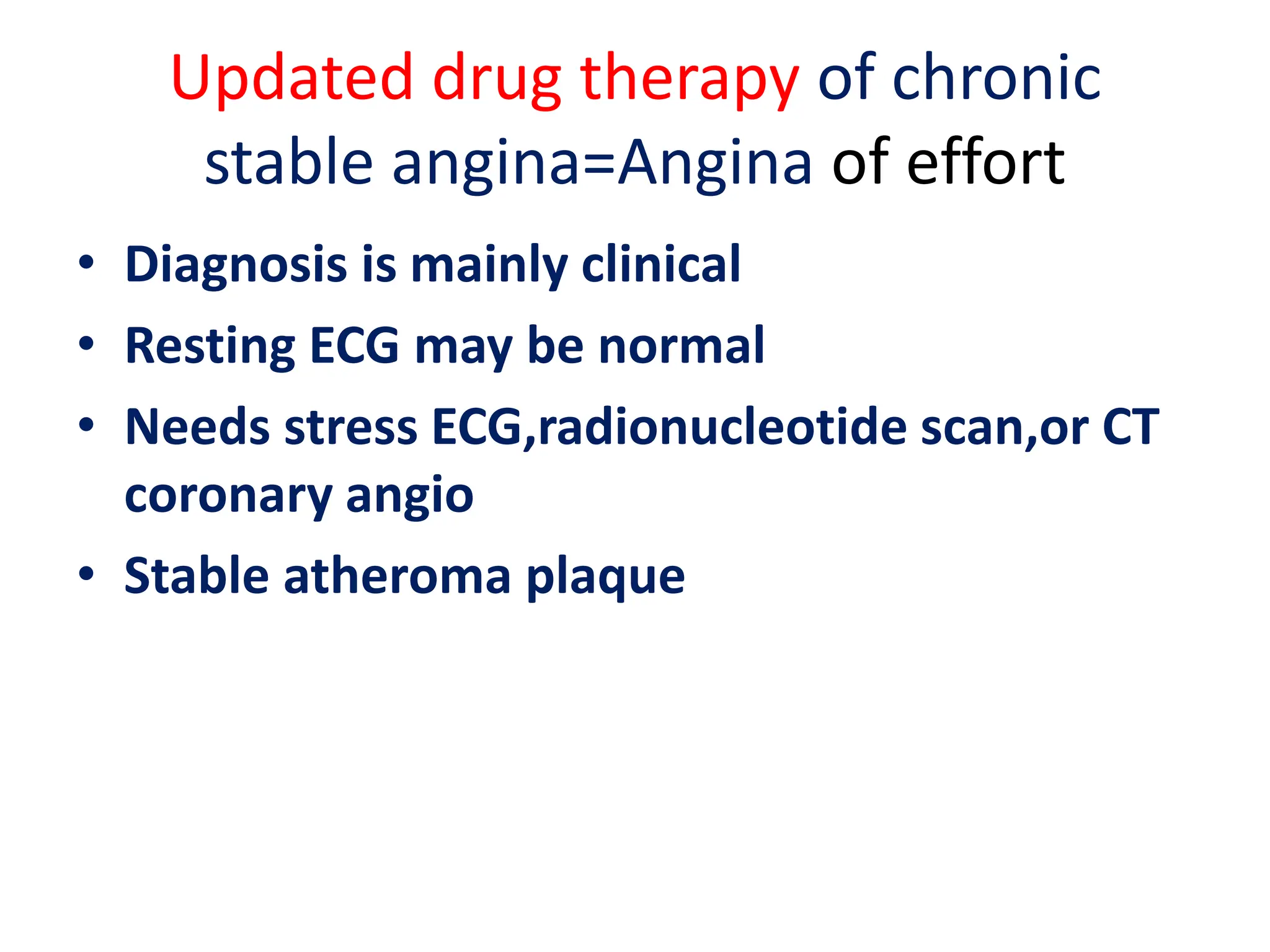 Updated drug therapy of chronic stable angina=Angina of effort

• Diagnosis is mainly clinical
• Resting ECG may be normal
• Needs stress ECG,radionucleotide scan,or CT coronary angio
• Stable atheroma plaque